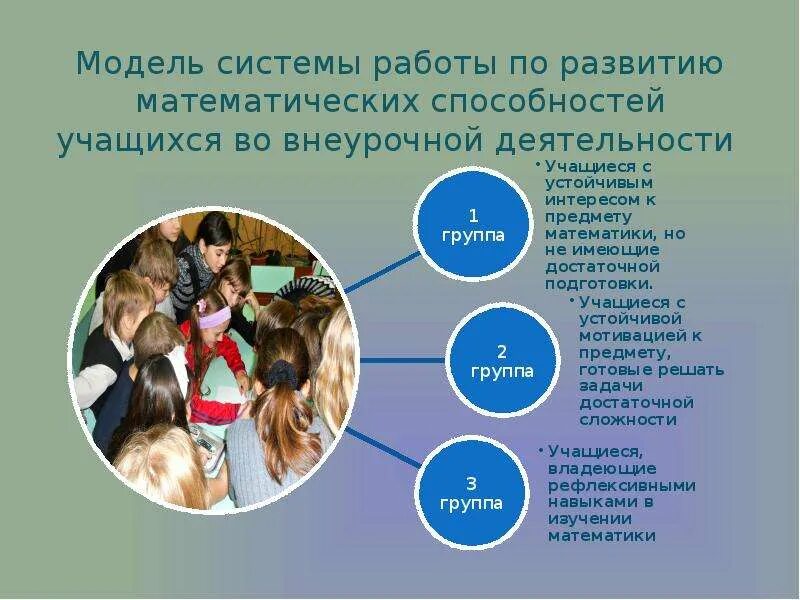 Модель системы работы по развитию математических способностей учащихся во внеурочной деятельности

1 группа

• Учащиеся с устойчивым интересом к предмету математики, но не имеющие достаточной подготовки.

2 группа

• Учащиеся с устойчивой мотивацией к предмету, готовые решать задачи достаточной сложности

3 группа

• Учащиеся, владеющие рефлексивными навыками в изучении математики